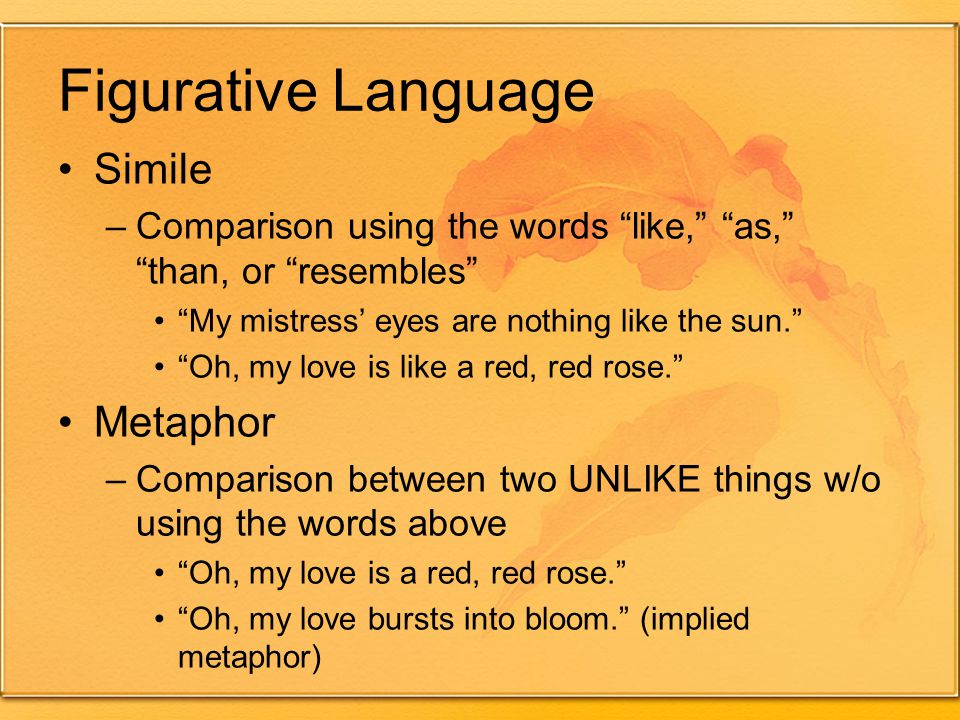 Figurative Language

• Simile
– Comparison using the words “like,” “as,” “than, or “resembles”
• “My mistress’ eyes are nothing like the sun.”
• “Oh, my love is like a red, red rose.”

• Metaphor
– Comparison between two UNLIKE things w/o using the words above
• “Oh, my love is a red, red rose.”
• “Oh, my love bursts into bloom.” (implied metaphor)